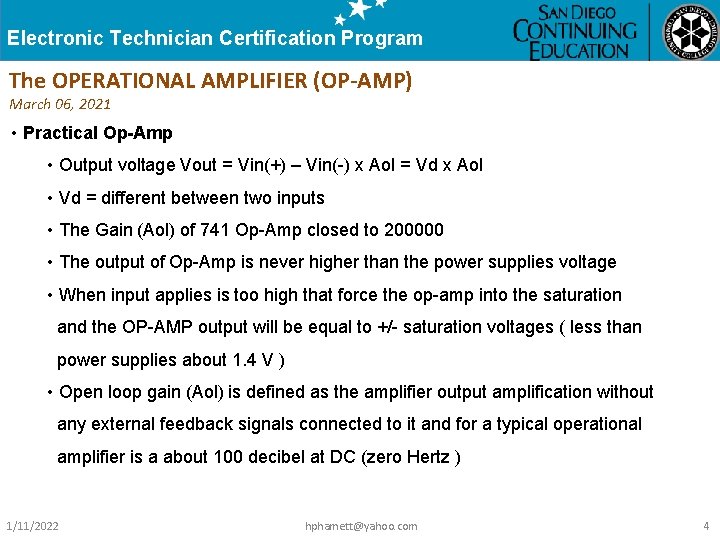 Electronic Technician Certification Program

SAN DIEGO CONTINUING EDUCATION

The OPERATIONAL AMPLIFIER (OP-AMP)

March 06, 2021

• Practical Op-Amp

• Output voltage Vout = Vin(+) – Vin(-) x Aol = Vd x Aol

• Vd = different between two inputs

• The Gain (Aol) of 741 Op-Amp closed to 200000

• The output of Op-Amp is never higher than the power supplies voltage

• When input applies is too high that force the op-amp into the saturation and the OP-AMP output will be equal to +/- saturation voltages ( less than power supplies about 1.4 V )

• Open loop gain (Aol) is defined as the amplifier output amplification without any external feedback signals connected to it and for a typical operational amplifier is a about 100 decibel at DC (zero Hertz )

1/11/2022

hphamett@yahoo.com

4